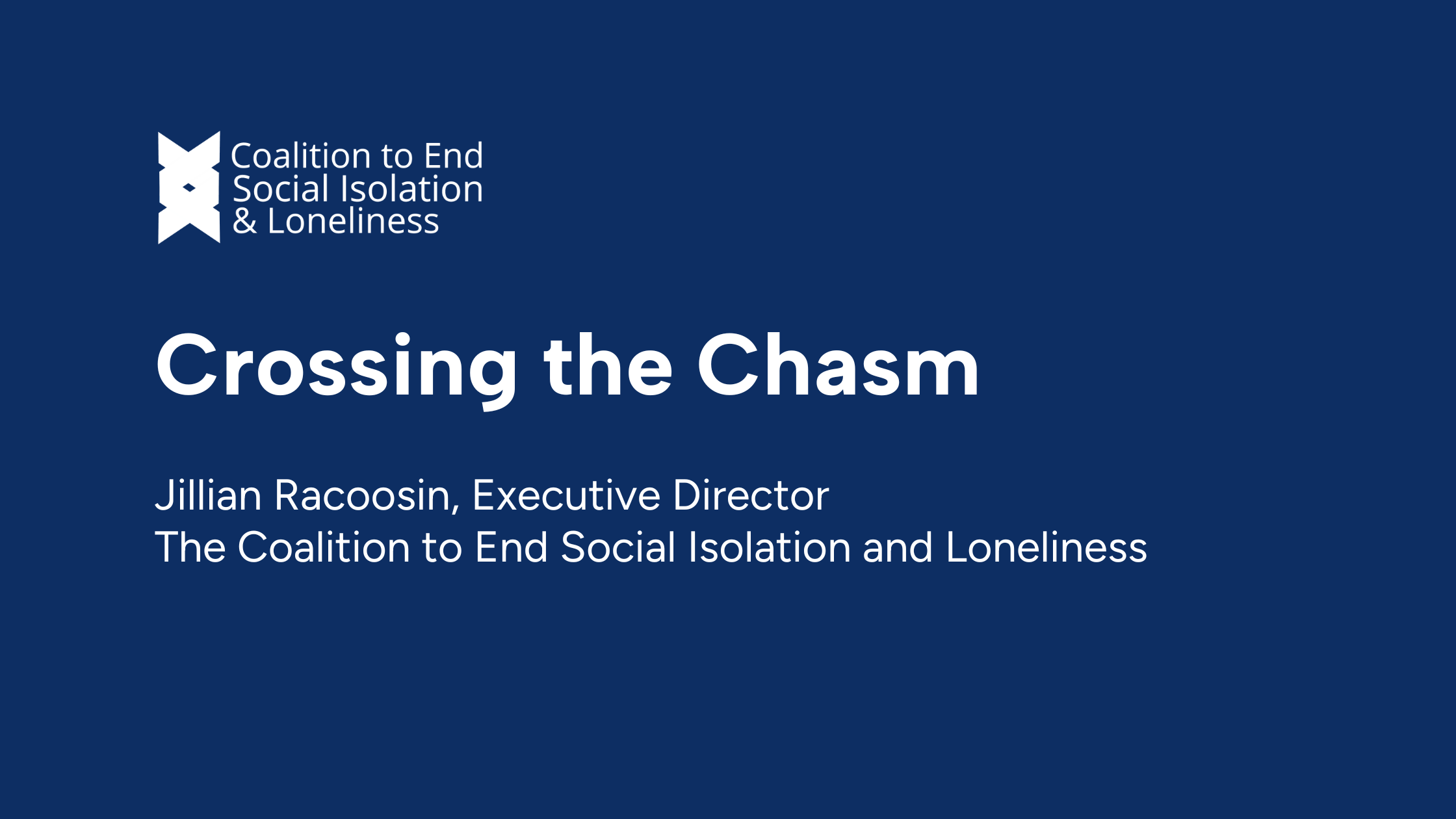 Coalition to End Social Isolation & Loneliness

Crossing the Chasm

Jillian Racoosin, Executive Director
The Coalition to End Social Isolation and Loneliness